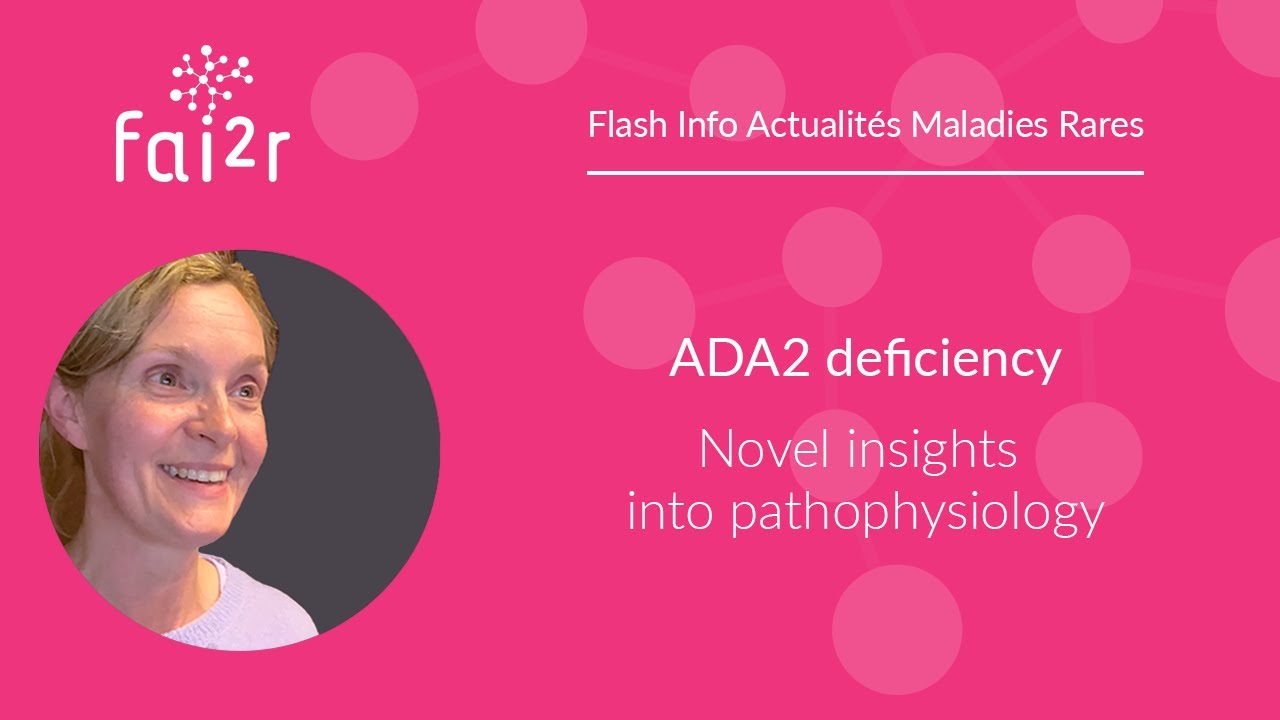 fai²r

Flash Info Actualités Maladies Rares

ADA2 deficiency

Novel insights into pathophysiology